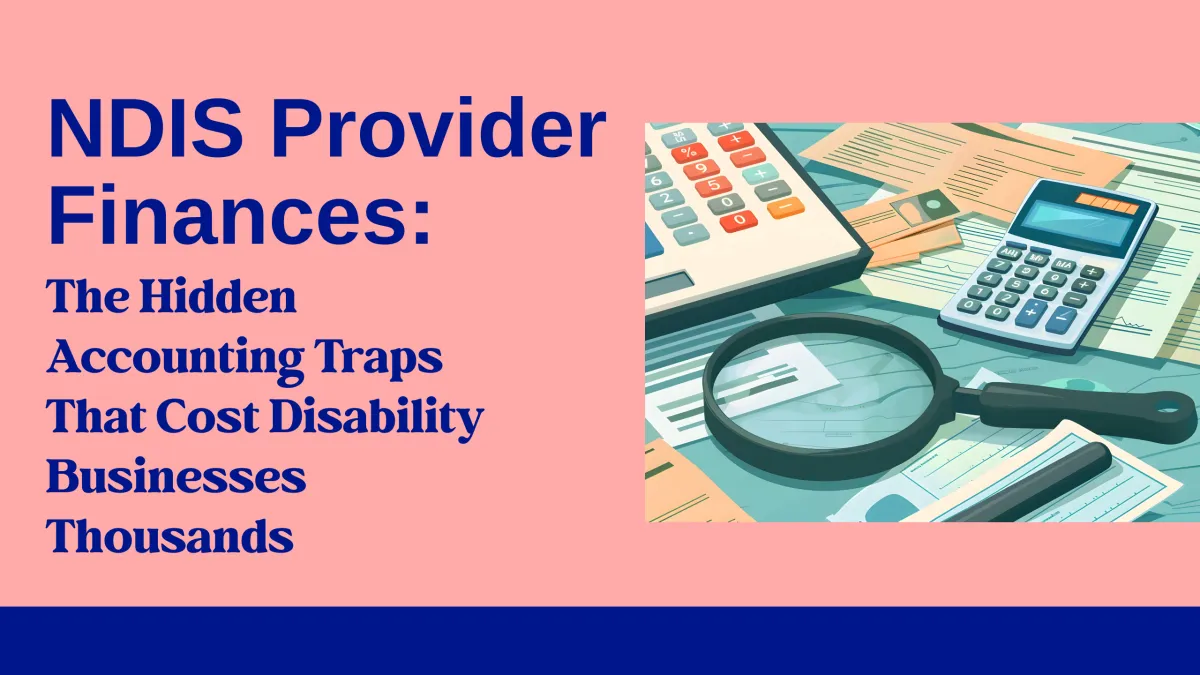 NDIS Provider Finances:

The Hidden Accounting Traps That Cost Disability Businesses Thousands